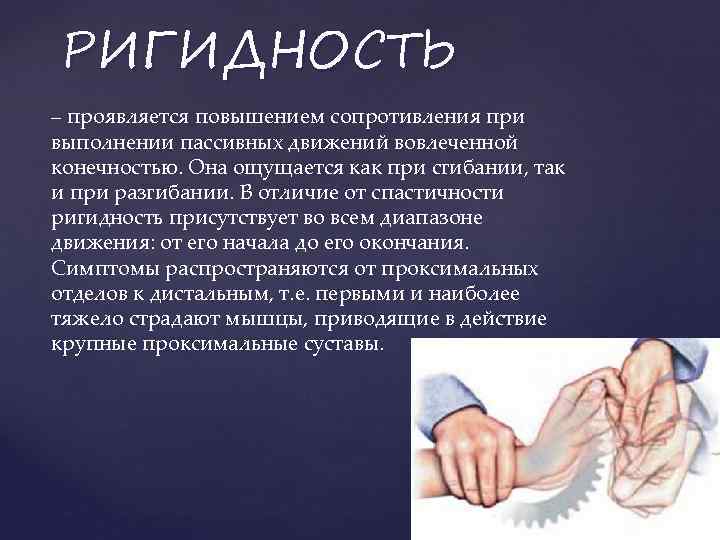 РИГИДНОСТЬ

– проявляется повышением сопротивления при выполнении пассивных движений вовлеченной конечностью. Она ощущается как при сгибании, так и при разгибании. В отличие от спастичности ригидность присутствует во всем диапазоне движения: от его начала до его окончания. Симптомы распространяются от проксимальных отделов к дистальным, т.е. первыми и наиболее тяжело страдают мышцы, приводящие в действие крупные проксимальные суставы.